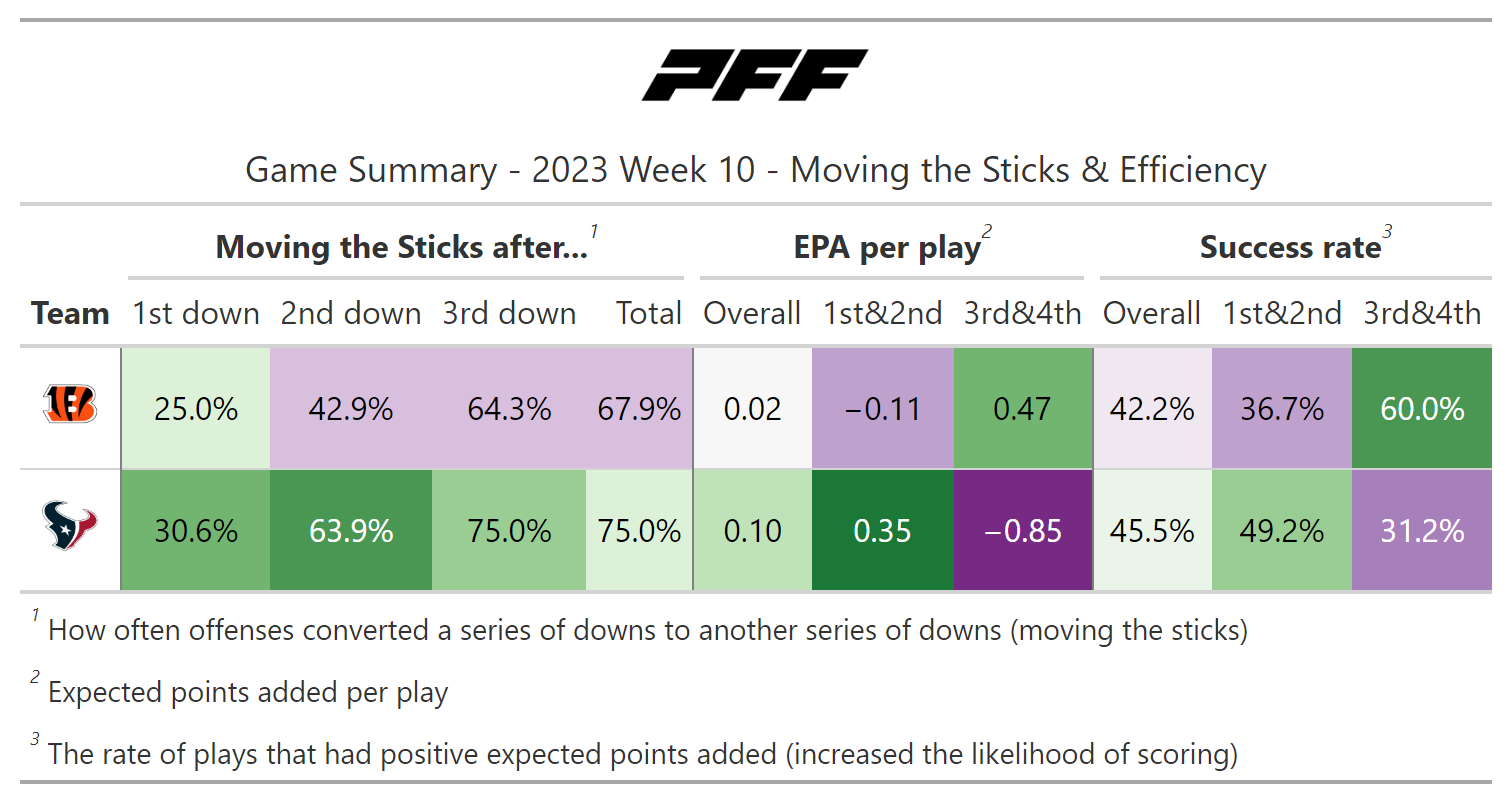 PFF

Game Summary - 2023 Week 10 - Moving the Sticks & Efficiency

| | Moving the Sticks after...$^1$ | | | | EPA per play$^2$ | | | Success rate$^3$ | | |
|---|---|---|---|---|---|---|---|---|---|---|
| Team | 1st down | 2nd down | 3rd down | Total | Overall | 1st&2nd | 3rd&4th | Overall | 1st&2nd | 3rd&4th |
| | 25.0% | 42.9% | 64.3% | 67.9% | 0.02 | −0.11 | 0.47 | 42.2% | 36.7% | 60.0% |
| | 30.6% | 63.9% | 75.0% | 75.0% | 0.10 | 0.35 | −0.85 | 45.5% | 49.2% | 31.2% |

$^1$ How often offenses converted a series of downs to another series of downs (moving the sticks)

$^2$ Expected points added per play

$^3$ The rate of plays that had positive expected points added (increased the likelihood of scoring)